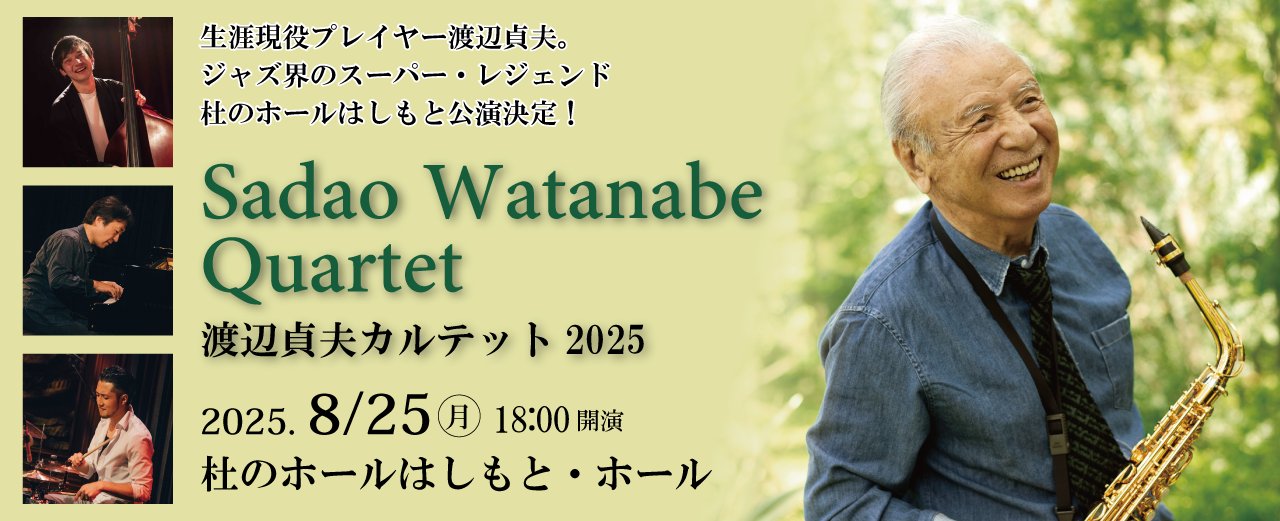 生涯現役プレイヤー渡辺貞夫。
ジャズ界のスーパー・レジェンド
杜のホールはしもと公演決定！

Sadao Watanabe Quartet

渡辺貞夫カルテット 2025

2025. 8/25 ㊊ 18:00 開演
杜のホールはしもと・ホール